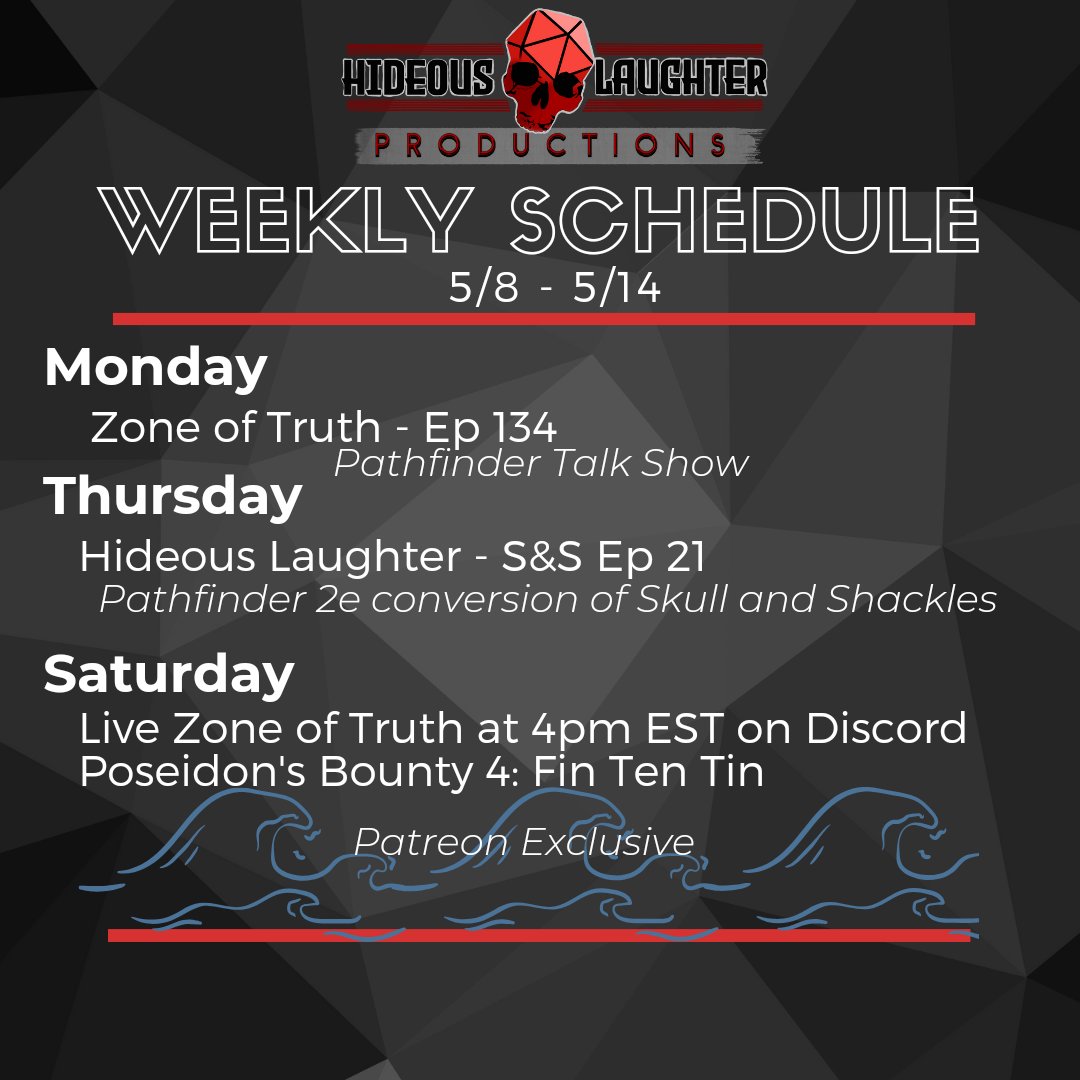 HIDEOUS LAUGHTER
PRODUCTIONS

WEEKLY SCHEDULE
5/8 - 5/14

Monday
Zone of Truth - Ep 134
Pathfinder Talk Show

Thursday
Hideous Laughter - S&S Ep 21
Pathfinder 2e conversion of Skull and Shackles

Saturday
Live Zone of Truth at 4pm EST on Discord
Poseidon's Bounty 4: Fin Ten Tin
Patreon Exclusive